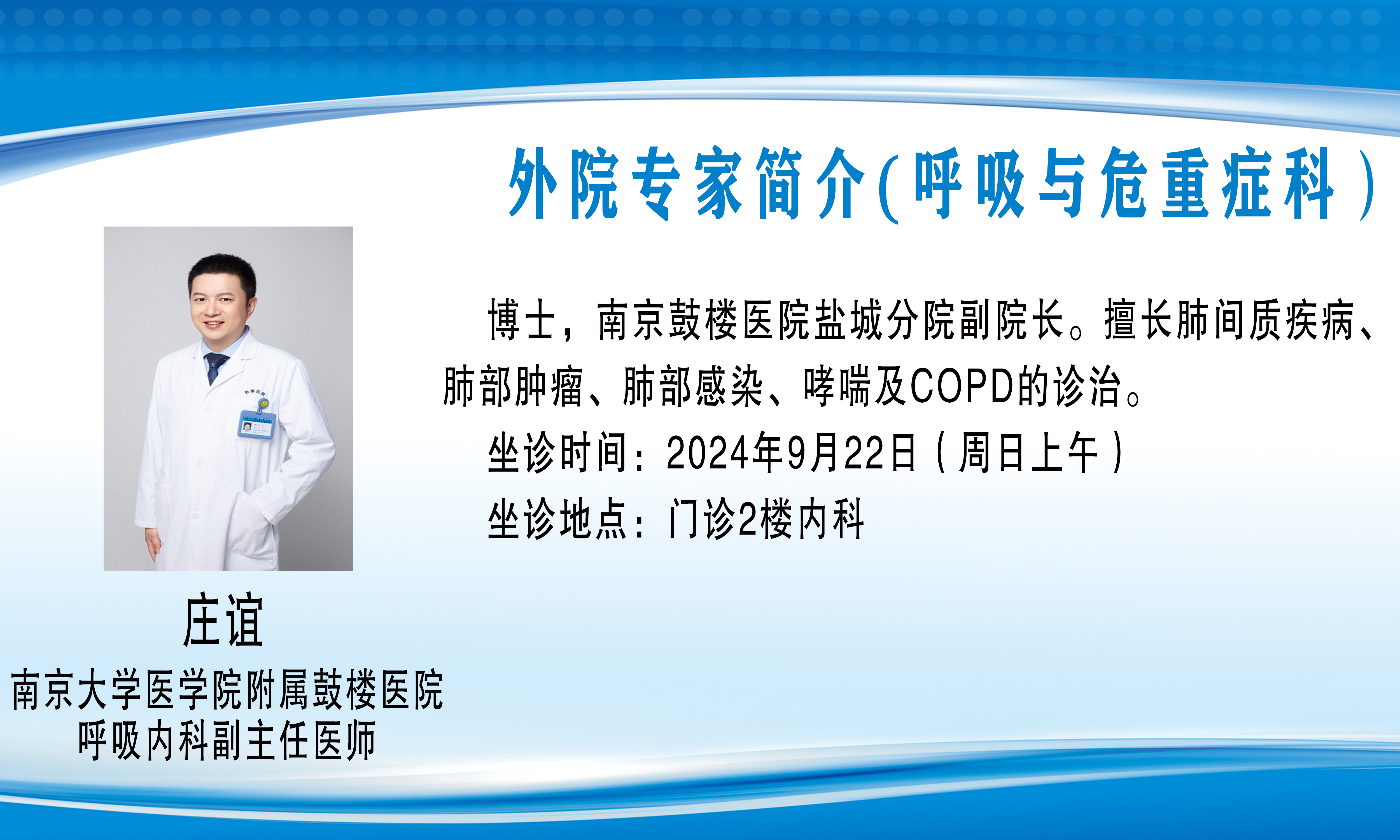 外院专家简介(呼吸与危重症科)

博士，南京鼓楼医院盐城分院副院长。擅长肺间质疾病、肺部肿瘤、肺部感染、哮喘及COPD的诊治。

坐诊时间：2024年9月22日（周日上午）

坐诊地点：门诊2楼内科

庄谊

南京大学医学院附属鼓楼医院
呼吸内科副主任医师